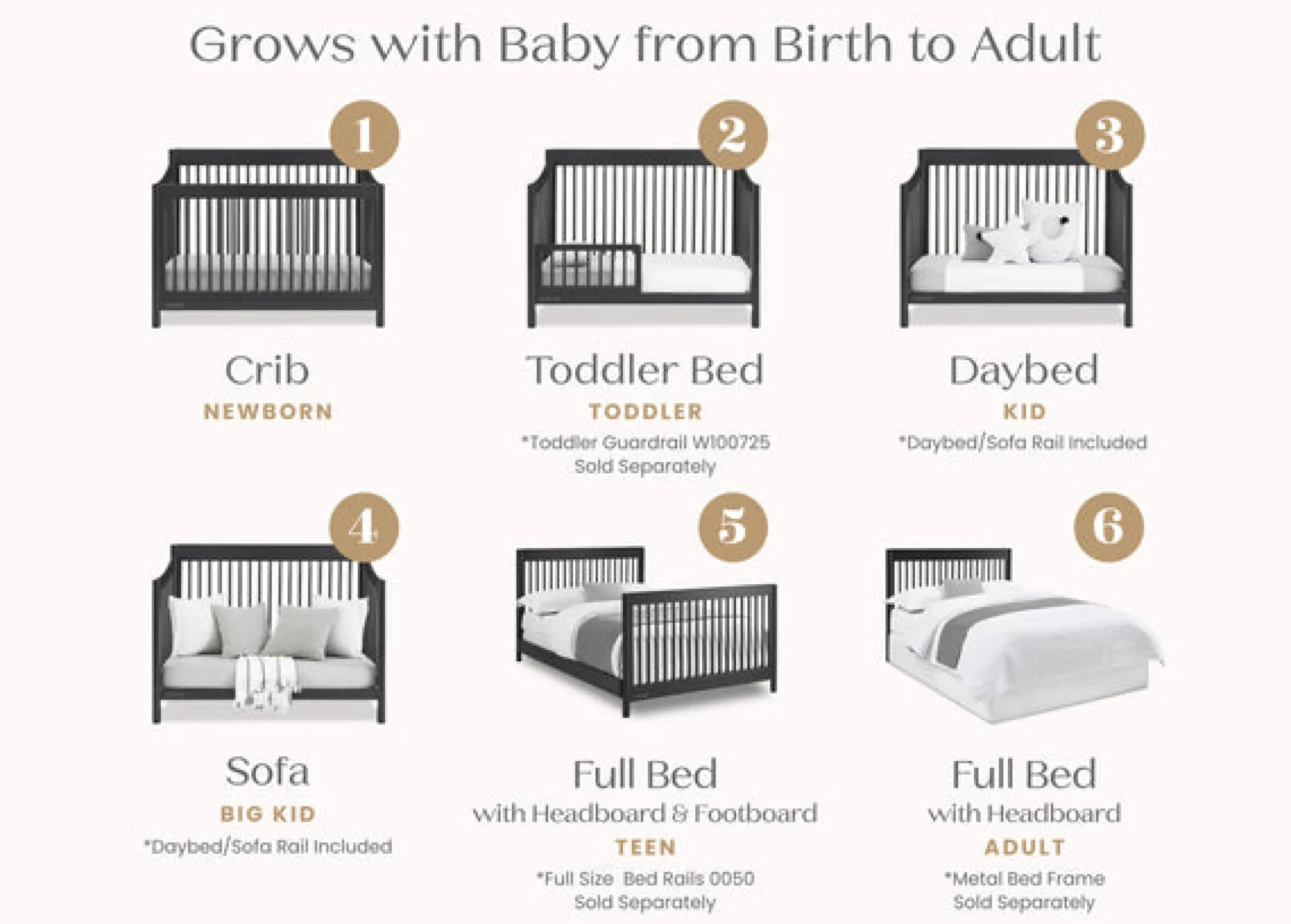 Grows with Baby from Birth to Adult

1

Crib

NEWBORN

2

Toddler Bed

TODDLER

*Toddler Guardrail W100725 Sold Separately

3

Daybed

KID

*Daybed/Sofa Rail Included

4

Sofa

BIG KID

*Daybed/Sofa Rail Included

5

Full Bed

with Headboard & Footboard

TEEN

*Full Size Bed Rails 0050 Sold Separately

6

Full Bed

with Headboard

ADULT

*Metal Bed Frame Sold Separately